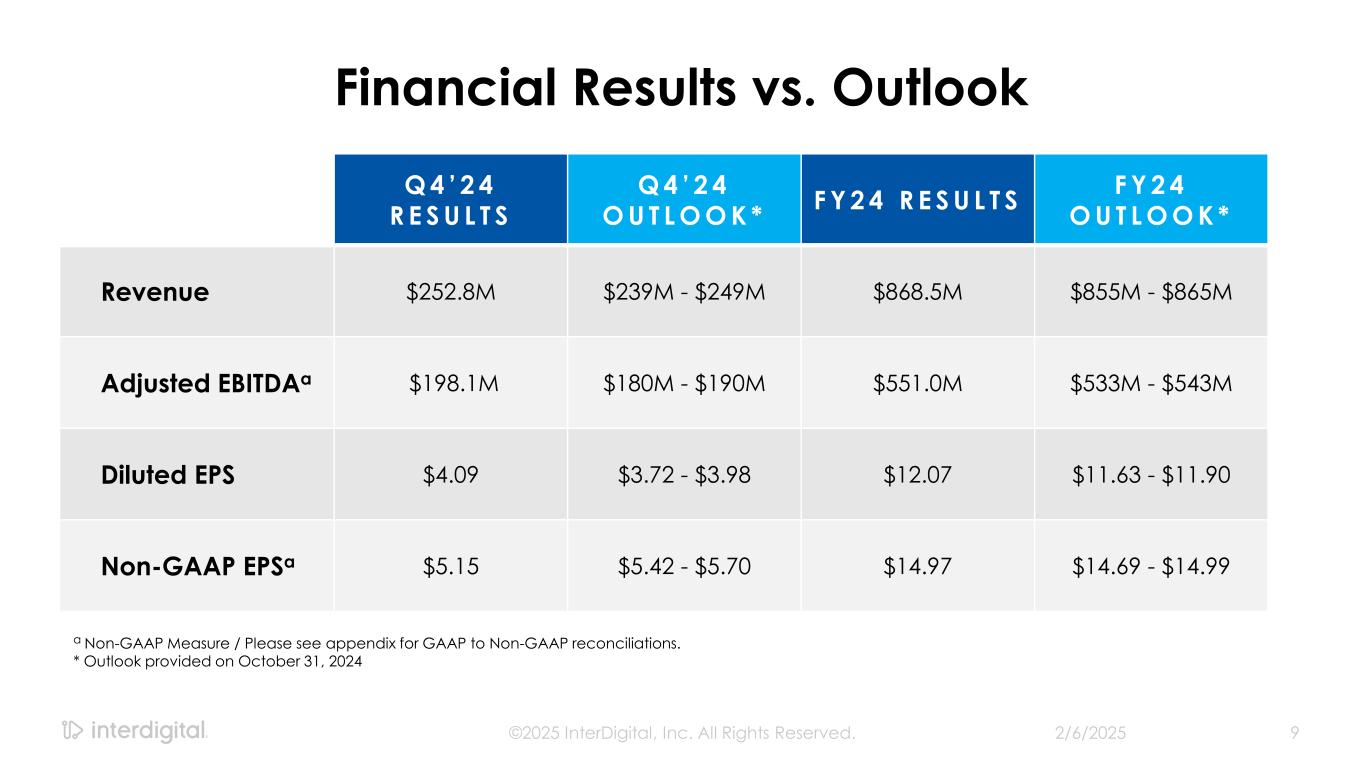 Financial Results vs. Outlook

| | Q4'24 RESULTS | Q4'24 OUTLOOK* | FY24 RESULTS | FY24 OUTLOOK* |
|---|---|---|---|---|
| Revenue | \$252.8M | \$239M - \$249M | \$868.5M | \$855M - \$865M |
| Adjusted EBITDA$^a$ | \$198.1M | \$180M - \$190M | \$551.0M | \$533M - \$543M |
| Diluted EPS | \$4.09 | \$3.72 - \$3.98 | \$12.07 | \$11.63 - \$11.90 |
| Non-GAAP EPS$^a$ | \$5.15 | \$5.42 - \$5.70 | \$14.97 | \$14.69 - \$14.99 |

$^a$ Non-GAAP Measure / Please see appendix for GAAP to Non-GAAP reconciliations.
* Outlook provided on October 31, 2024

interdigital.

©2025 InterDigital, Inc. All Rights Reserved.

2/6/2025

9